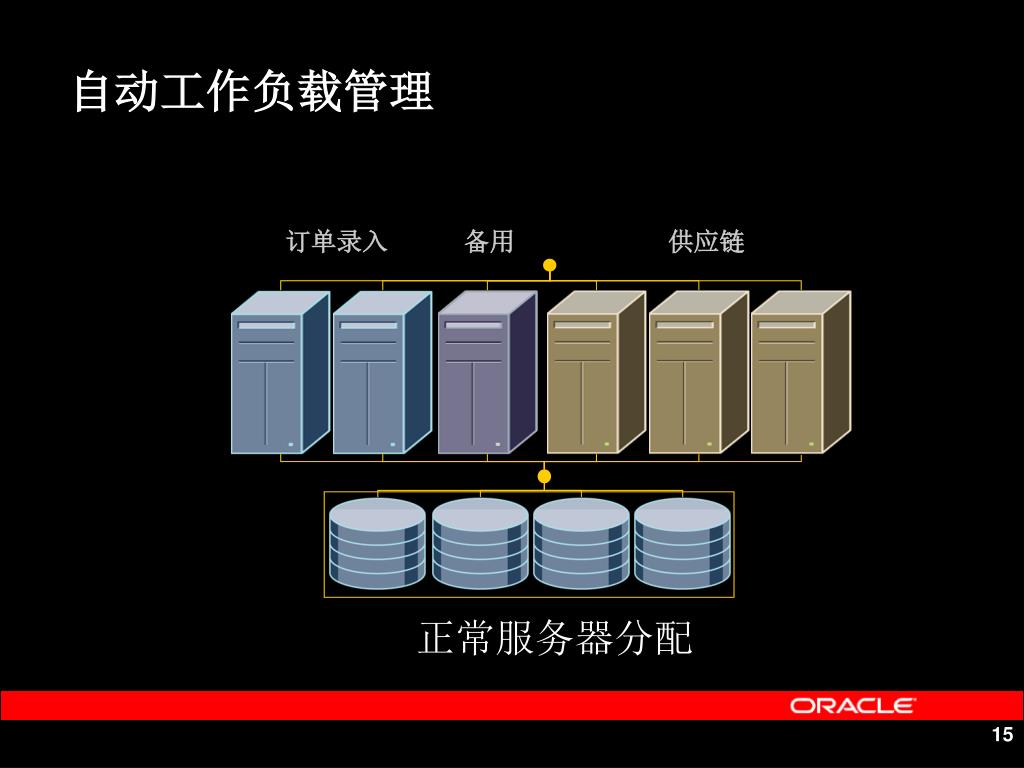 自动工作负载管理

订单录入 备用 供应链

正常服务器分配

ORACLE

15